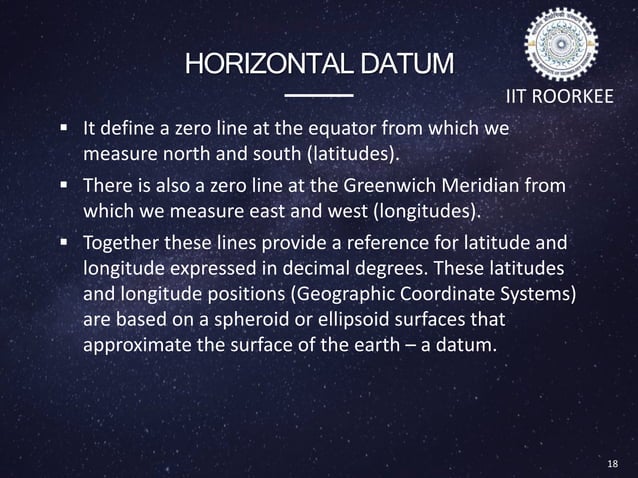 HORIZONTAL DATUM

IIT ROORKEE

▪ It define a zero line at the equator from which we measure north and south (latitudes).

▪ There is also a zero line at the Greenwich Meridian from which we measure east and west (longitudes).

▪ Together these lines provide a reference for latitude and longitude expressed in decimal degrees. These latitudes and longitude positions (Geographic Coordinate Systems) are based on a spheroid or ellipsoid surfaces that approximate the surface of the earth – a datum.

18